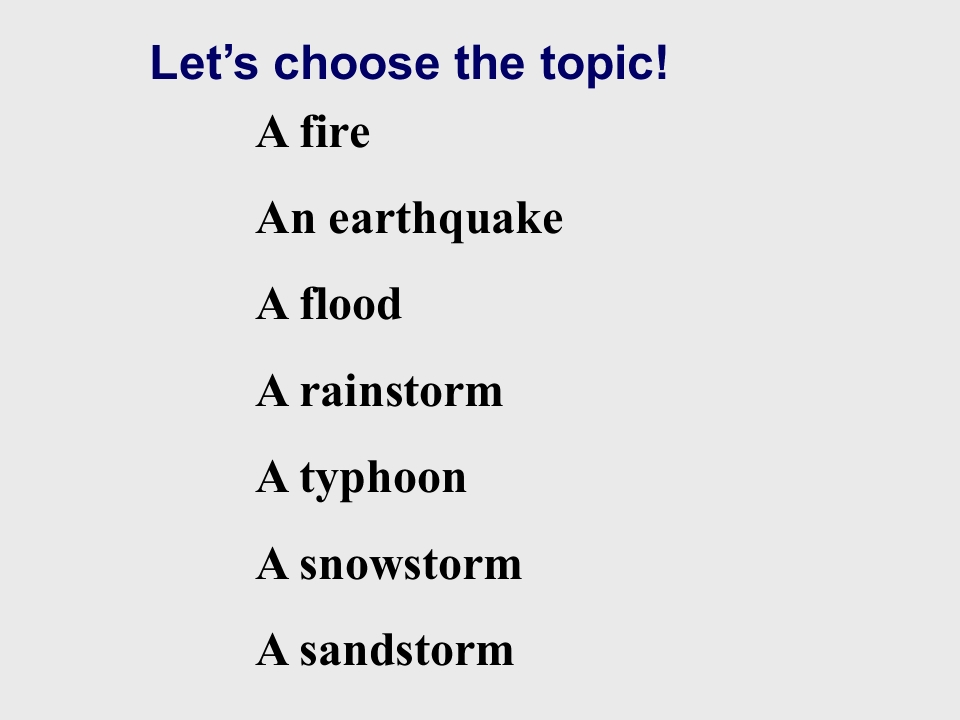 Let’s choose the topic!

A fire

An earthquake

A flood

A rainstorm

A typhoon

A snowstorm

A sandstorm